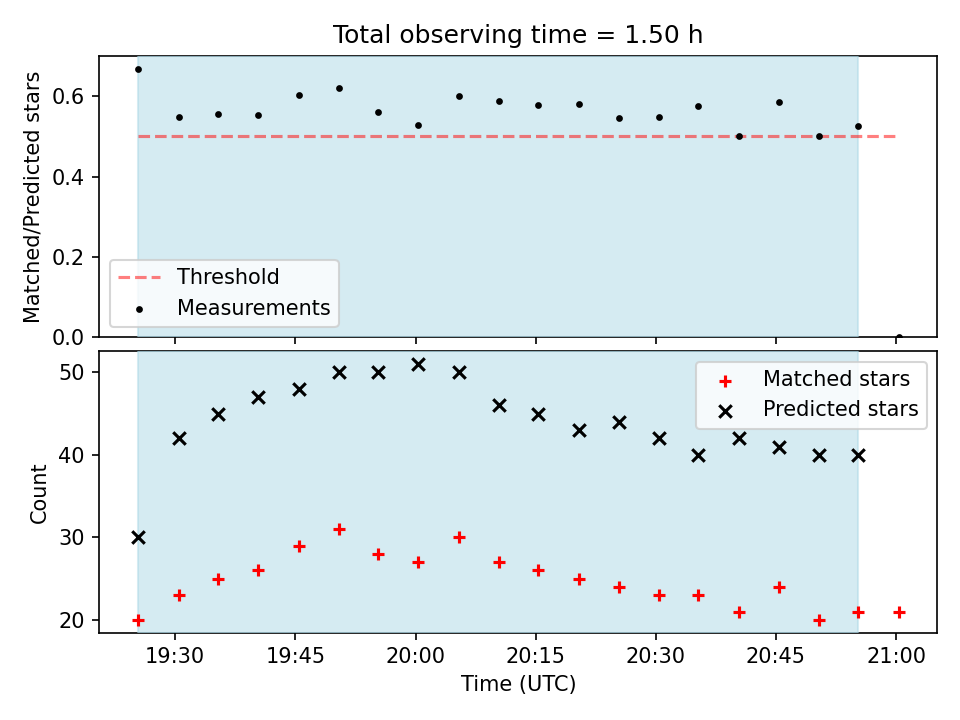 Total observing time = 1.50 h

Matched/Predicted stars

0.6
0.4
0.2
0.0

Threshold
Measurements

Count

50
40
30
20

Matched stars
Predicted stars

19:30
19:45
20:00
20:15
20:30
20:45
21:00

Time (UTC)